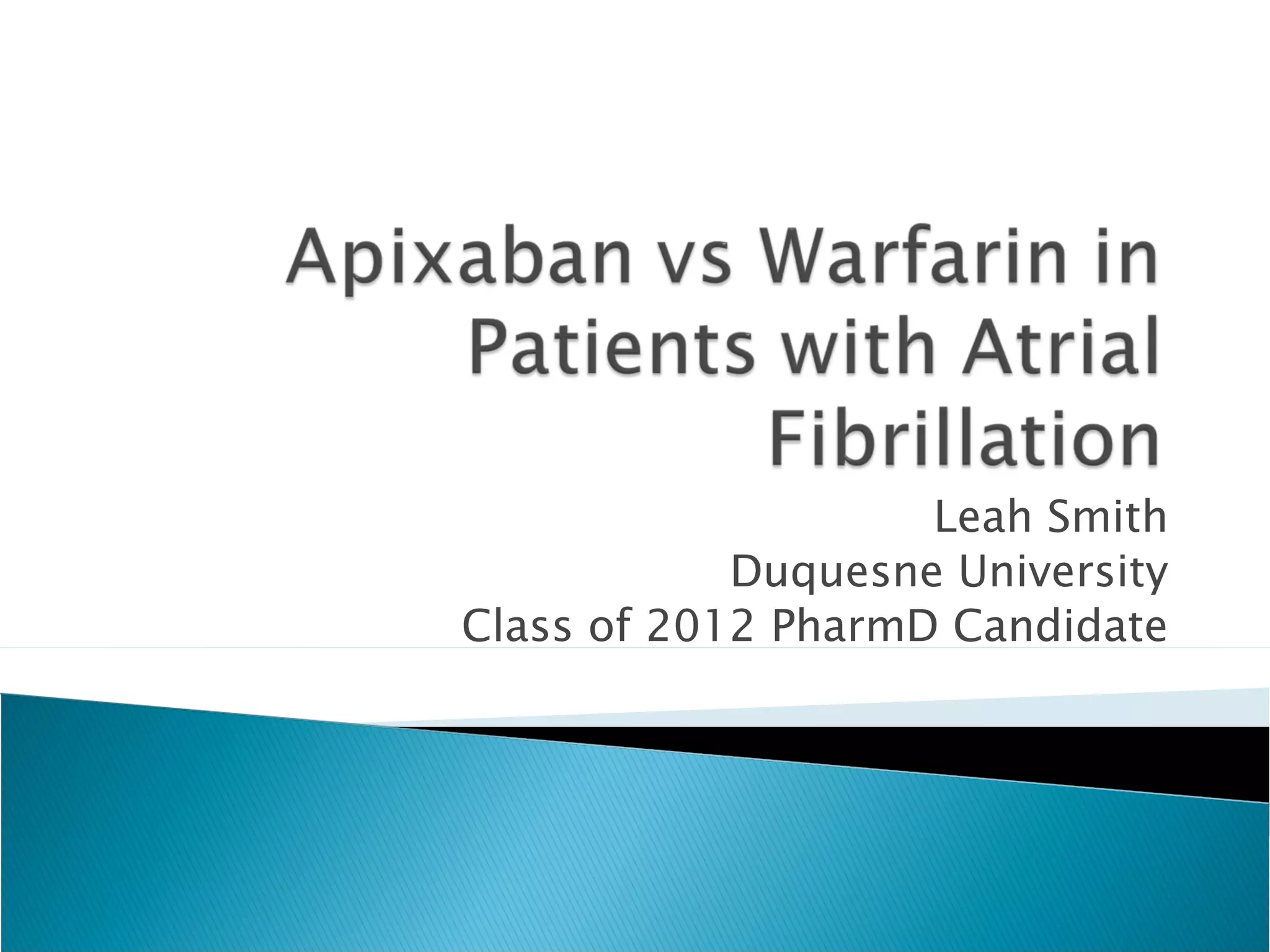 Apixaban vs Warfarin in Patients with Atrial Fibrillation

Leah Smith
Duquesne University
Class of 2012 PharmD Candidate